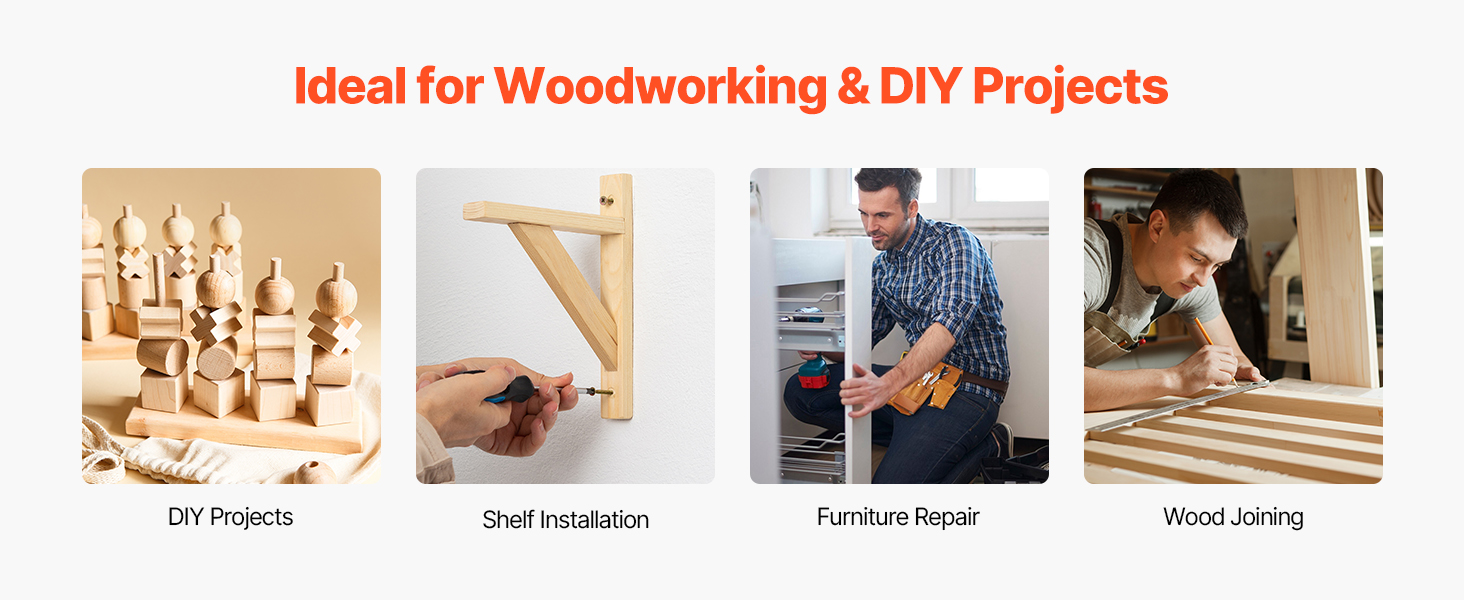 Ideal for Woodworking & DIY Projects

DIY Projects

Shelf Installation

Furniture Repair

Wood Joining